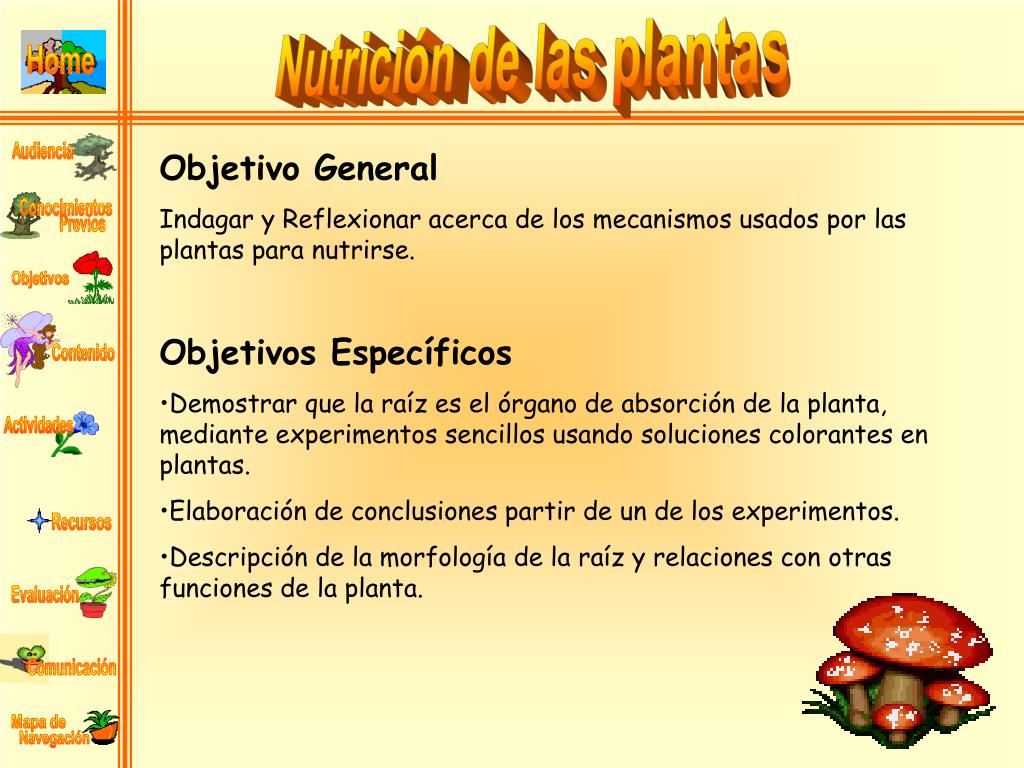 Home

Nutrición de las plantas

Audiencia

Conocimientos Previos

Objetivos

Contenido

Actividades

Recursos

Evaluación

Comunicación

Mapa de Navegación

Objetivo General

Indagar y Reflexionar acerca de los mecanismos usados por las plantas para nutrirse.

Objetivos Específicos

•Demostrar que la raíz es el órgano de absorción de la planta, mediante experimentos sencillos usando soluciones colorantes en plantas.

•Elaboración de conclusiones partir de un de los experimentos.

•Descripción de la morfología de la raíz y relaciones con otras funciones de la planta.